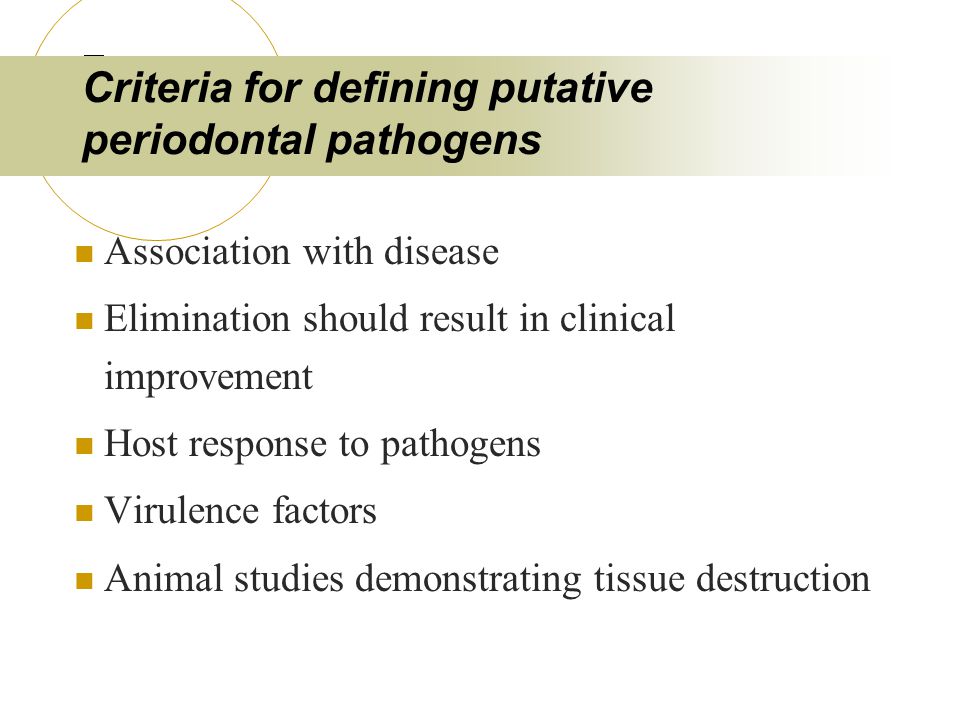 Criteria for defining putative periodontal pathogens

Association with disease

Elimination should result in clinical improvement

Host response to pathogens

Virulence factors

Animal studies demonstrating tissue destruction